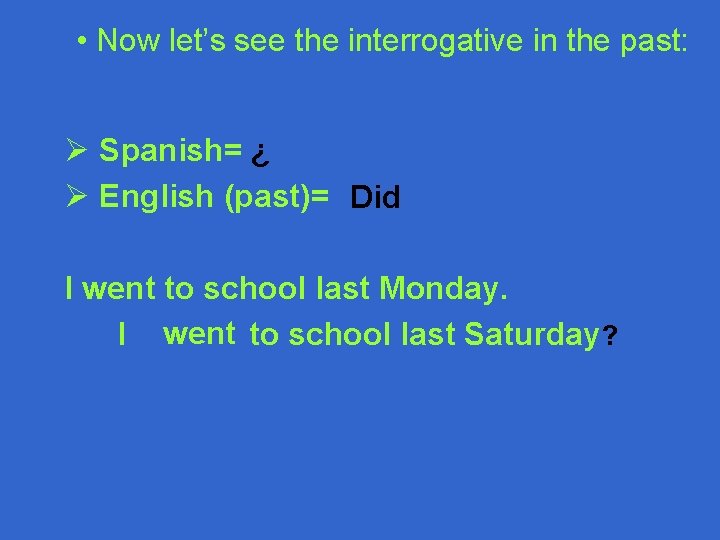 • Now let's see the interrogative in the past:

➢ Spanish= ¿
➢ English (past)= Did

I went to school last Monday.
I went to school last Saturday?